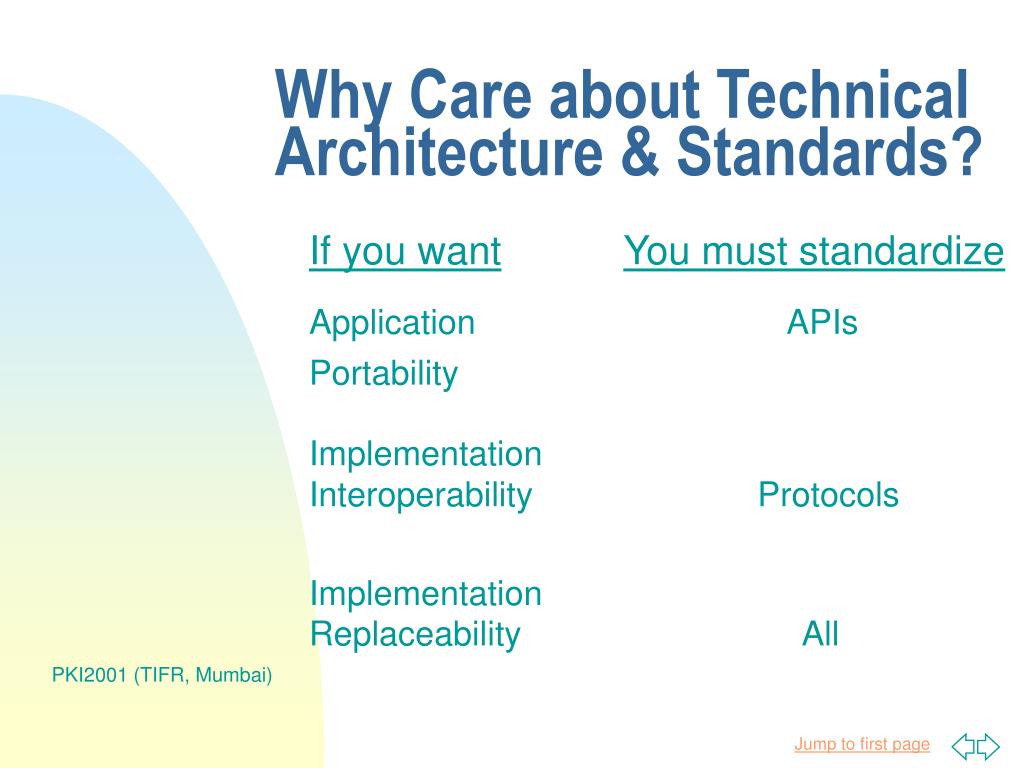 Why Care about Technical Architecture & Standards?

| If you want | You must standardize |
|---|---|
| Application Portability | APIs |
| Implementation Interoperability | Protocols |
| Implementation Replaceability | All |

PKI2001 (TIFR, Mumbai)

Jump to first page